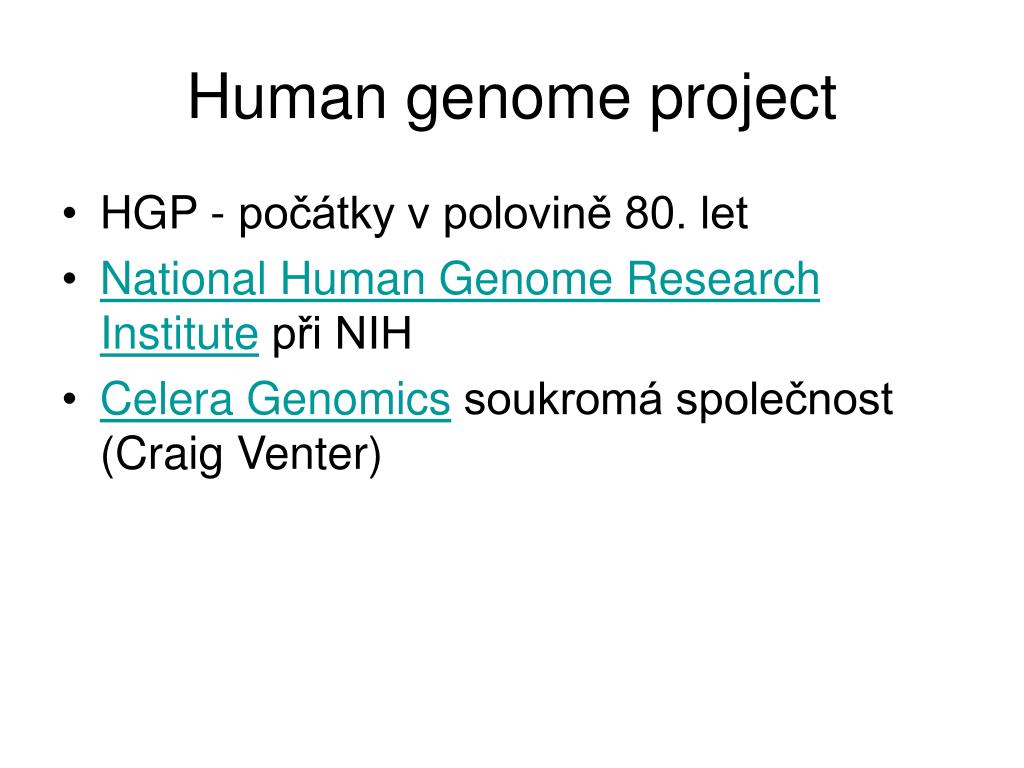 Human genome project

• HGP - počátky v polovině 80. let
• National Human Genome Research Institute při NIH
• Celera Genomics soukromá společnost (Craig Venter)